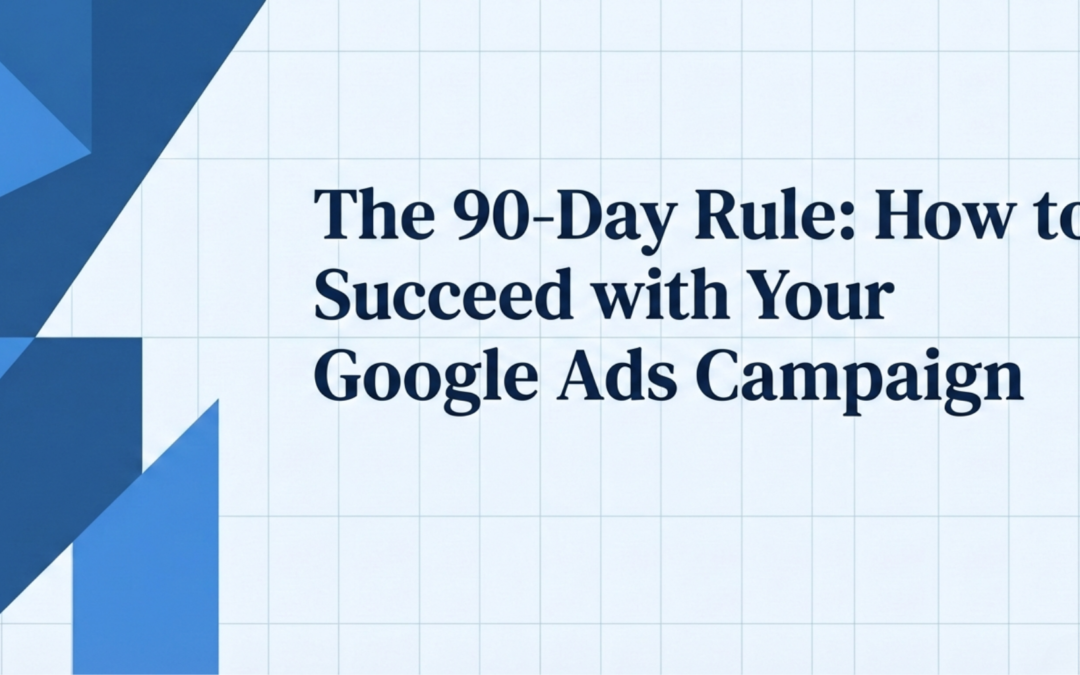 The 90-Day Rule: How to Succeed with Your Google Ads Campaign